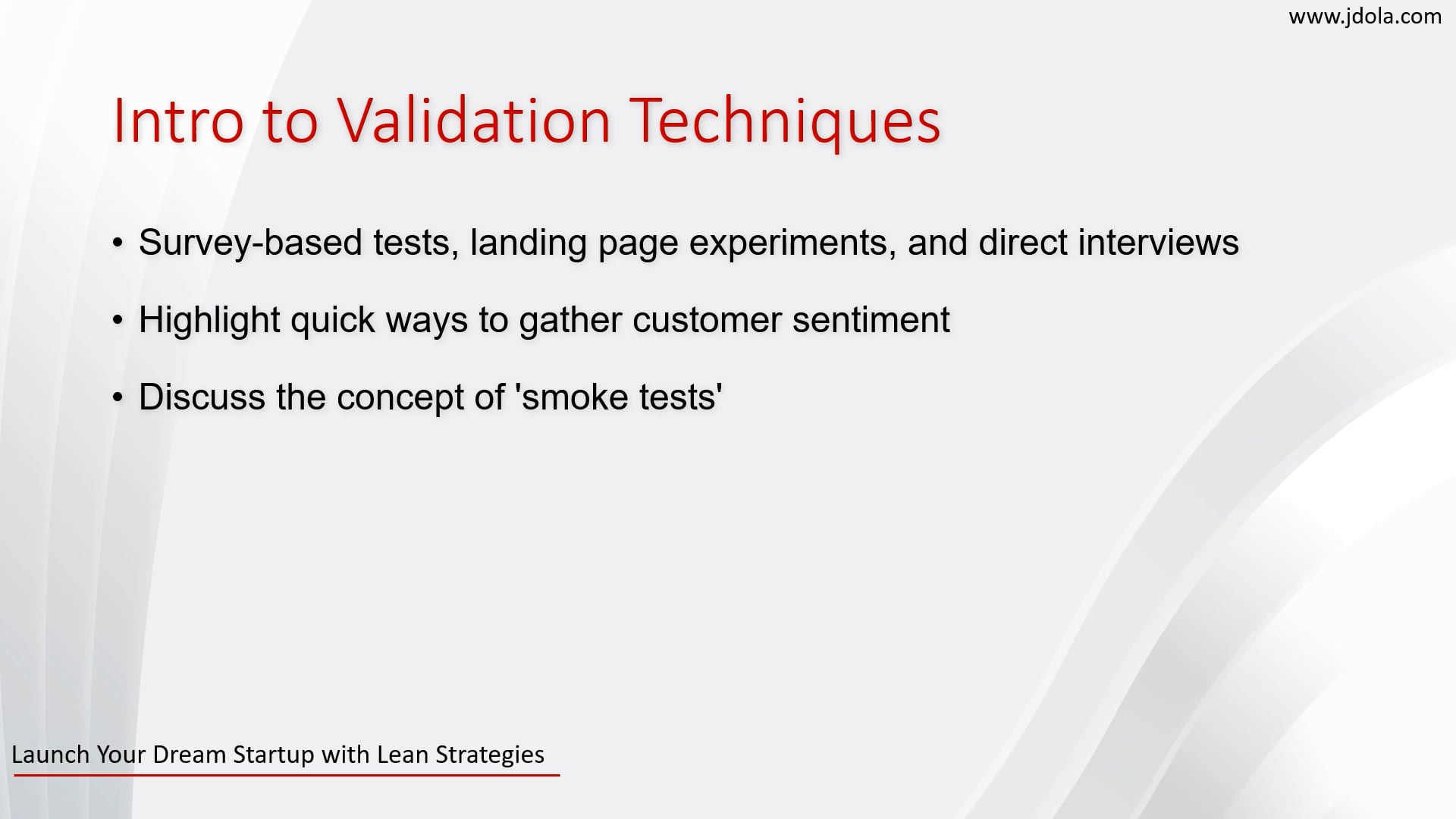 www.jdola.com

Intro to Validation Techniques

• Survey-based tests, landing page experiments, and direct interviews

• Highlight quick ways to gather customer sentiment

• Discuss the concept of 'smoke tests'

Launch Your Dream Startup with Lean Strategies